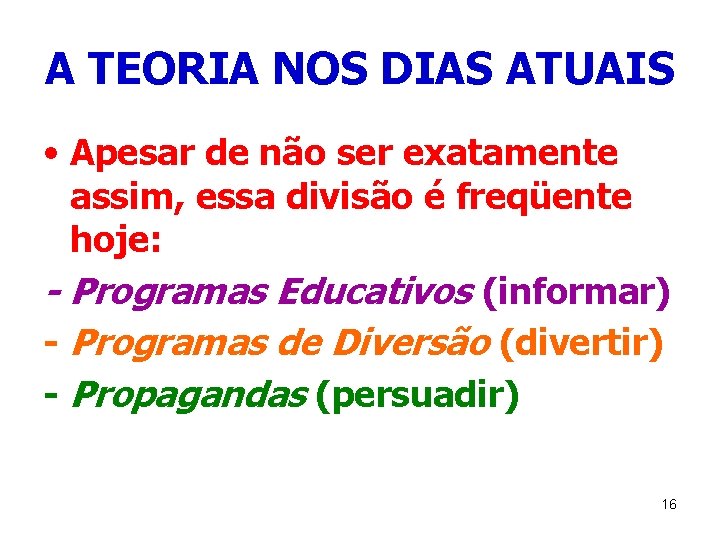 A TEORIA NOS DIAS ATUAIS

• Apesar de não ser exatamente assim, essa divisão é freqüente hoje:

- Programas Educativos (informar)

- Programas de Diversão (divertir)

- Propagandas (persuadir)

16